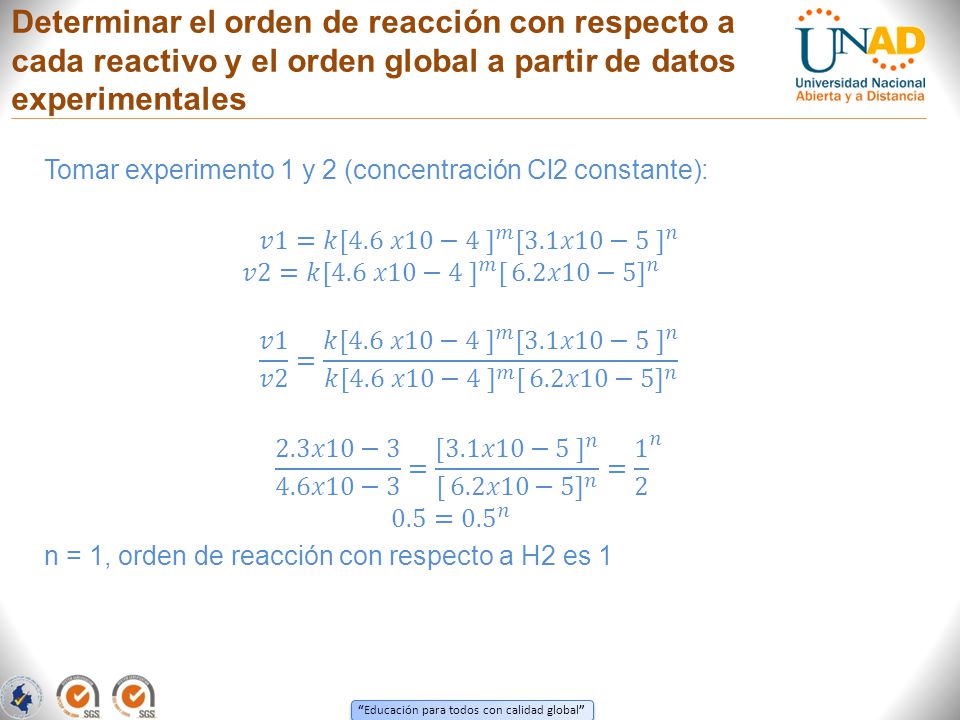 Determinar el orden de reacción con respecto a cada reactivo y el orden global a partir de datos experimentales

UNAD
Universidad Nacional Abierta y a Distancia

Tomar experimento 1 y 2 (concentración Cl2 constante):

$v1 = k[4.6\ x10 - 4\ ]^m[3.1x10 - 5\ ]^n$
$v2 = k[4.6\ x10 - 4\ ]^m[\ 6.2x10 - 5]^n$

$\frac{v1}{v2} = \frac{k[4.6\ x10 - 4\ ]^m[3.1x10 - 5\ ]^n}{k[4.6\ x10 - 4\ ]^m[\ 6.2x10 - 5]^n}$

$\frac{2.3x10 - 3}{4.6x10 - 3} = \frac{[3.1x10 - 5\ ]^n}{[\ 6.2x10 - 5]^n} = \frac{1}{2}^n$
$0.5 = 0.5^n$

n = 1, orden de reacción con respecto a H2 es 1

SGS SGS

"Educación para todos con calidad global"